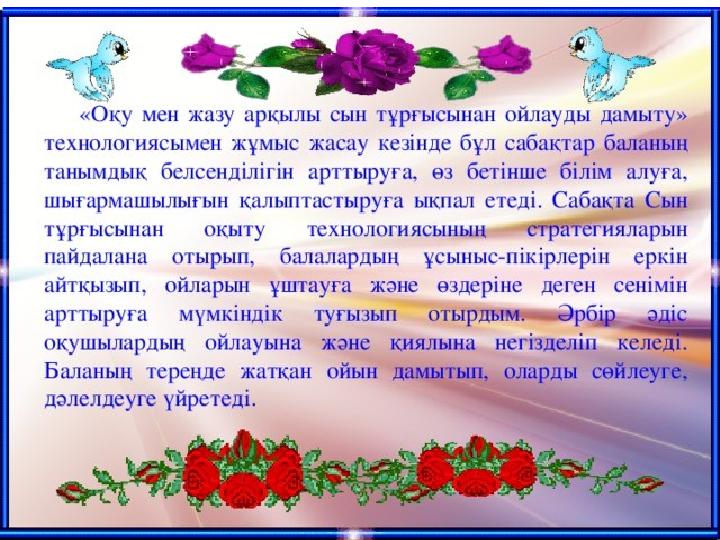 «Оқу мен жазу арқылы сын тұрғысынан ойлауды дамыту» технологиясымен жұмыс жасау кезінде бұл сабақтар баланың танымдық белсенділігін арттыруға, өз бетінше білім алуға, шығармашылығын қалыптастыруға ықпал етеді. Сабақта Сын тұрғысынан оқыту технологиясының стратегияларын пайдалана отырып, балалардың ұсыныс-пікірлерін еркін айтқызып, ойларын ұштауға және өздеріне деген сенімін арттыруға мүмкіндік туғызып отырдым. Әрбір әдіс оқушылардың ойлауына және қиялына негізделіп келеді. Баланың тереңде жатқан ойын дамытып, оларды сөйлеуге, дәлелдеуге үйретеді.